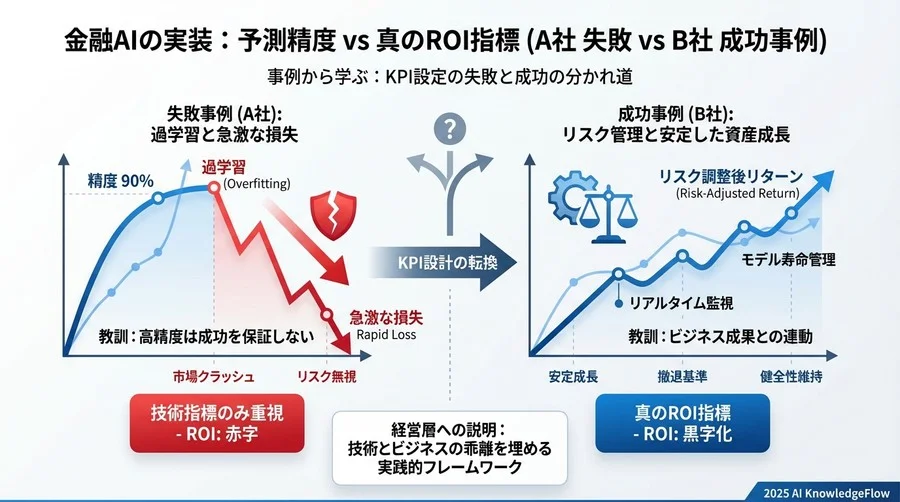 金融AIの実装：予測精度 vs 真のROI指標 (A社 失敗 vs B社 成功事例)

事例から学ぶ：KPI設定の失敗と成功の分かれ道

失敗事例 (A社):
過学習と急激な損失

精度 90%

過学習
(Overfitting)

急激な損失
Rapid Loss

教訓：高精度は成功を保証しない

市場クラッシュ

リスク無視

技術指標のみ重視
- ROI: 赤字

?

KPI設計の転換

経営層への説明：
技術とビジネスの乖離を埋める
実践的フレームワーク

成功事例 (B社):
リスク管理と安定した資産成長

リスク調整後リターン
(Risk-Adjusted Return)

モデル寿命管理

リアルタイム監視

教訓：ビジネス成果との連動

安定成長

撤退基準

健全性維持

真のROI指標
- ROI: 黒字化

2025 AI KnowledgeFlow